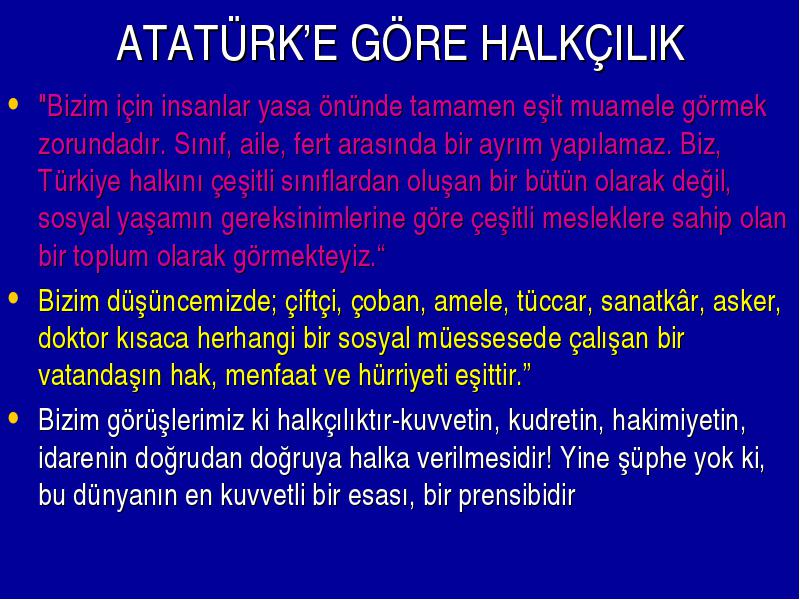 ATATÜRK'E GÖRE HALKÇILIK

• "Bizim için insanlar yasa önünde tamamen eşit muamele görmek zorundadır. Sınıf, aile, fert arasında bir ayrım yapılamaz. Biz, Türkiye halkını çeşitli sınıflardan oluşan bir bütün olarak değil, sosyal yaşamın gereksinimlerine göre çeşitli mesleklere sahip olan bir toplum olarak görmekteyiz."

• Bizim düşüncemizde; çiftçi, çoban, amele, tüccar, sanatkâr, asker, doktor kısaca herhangi bir sosyal müessesede çalışan bir vatandaşın hak, menfaat ve hürriyeti eşittir."

• Bizim görüşlerimiz ki halkçılıktır-kuvvetin, kudretin, hakimiyetin, idarenin doğrudan doğruya halka verilmesidir! Yine şüphe yok ki, bu dünyanın en kuvvetli bir esası, bir prensibidir